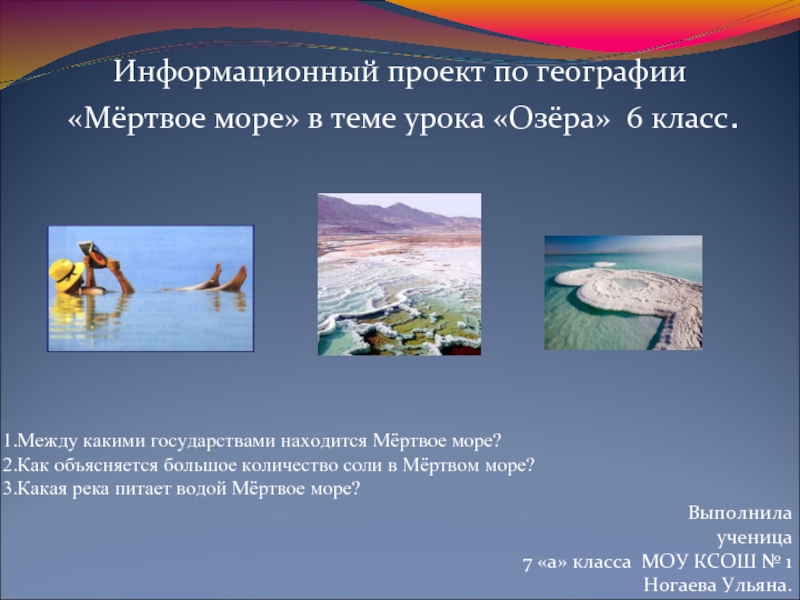 Информационный проект по географии «Мёртвое море» в теме урока «Озёра» 6 класс.

1.Между какими государствами находится Мёртвое море?
2.Как объясняется большое количество соли в Мёртвом море?
3.Какая река питает водой Мёртвое море?

Выполнила
ученица
7 «а» класса МОУ КСОШ № 1
Ногаева Ульяна.